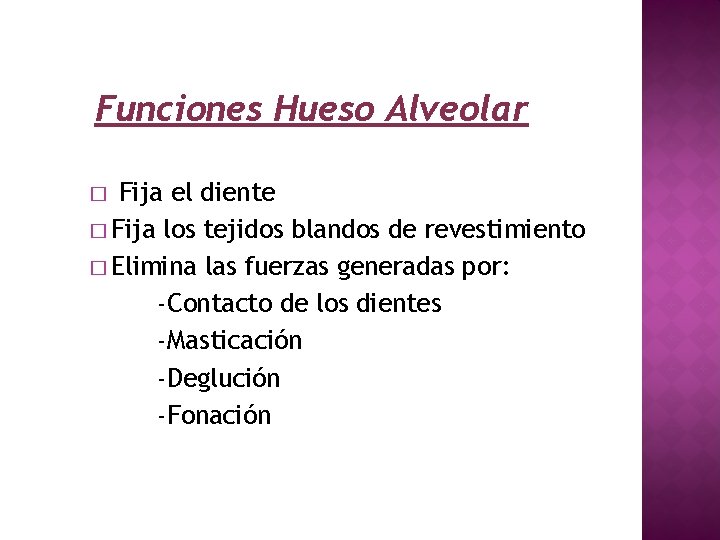 Funciones Hueso Alveolar

□ Fija el diente
□ Fija los tejidos blandos de revestimiento
□ Elimina las fuerzas generadas por:
-Contacto de los dientes
-Masticación
-Deglución
-Fonación